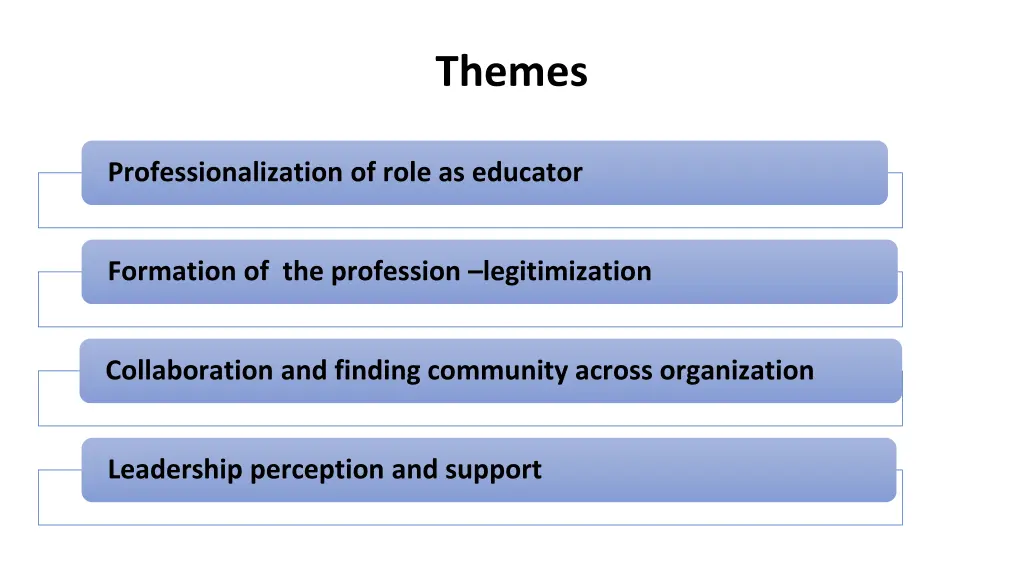 Themes

Professionalization of role as educator

Formation of the profession –legitimization

Collaboration and finding community across organization

Leadership perception and support